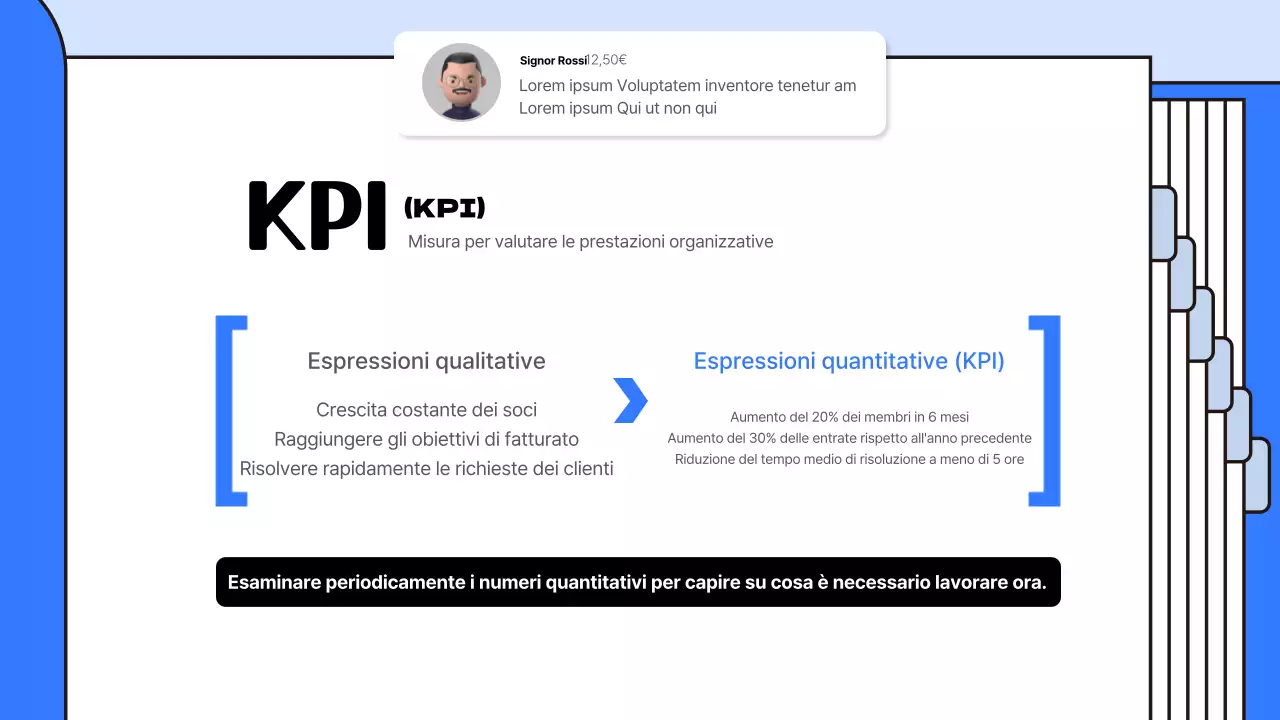 Signor Rossi 2,50€
Lorem ipsum Voluptatem inventore tenetur am
Lorem ipsum Qui ut non qui

KPI (KPI)
Misura per valutare le prestazioni organizzative

Espressioni qualitative

Crescita costante dei soci
Raggiungere gli obiettivi di fatturato
Risolvere rapidamente le richieste dei clienti

Espressioni quantitative (KPI)

Aumento del 20% dei membri in 6 mesi
Aumento del 30% delle entrate rispetto all'anno precedente
Riduzione del tempo medio di risoluzione a meno di 5 ore

Esaminare periodicamente i numeri quantitativi per capire su cosa è necessario lavorare ora.